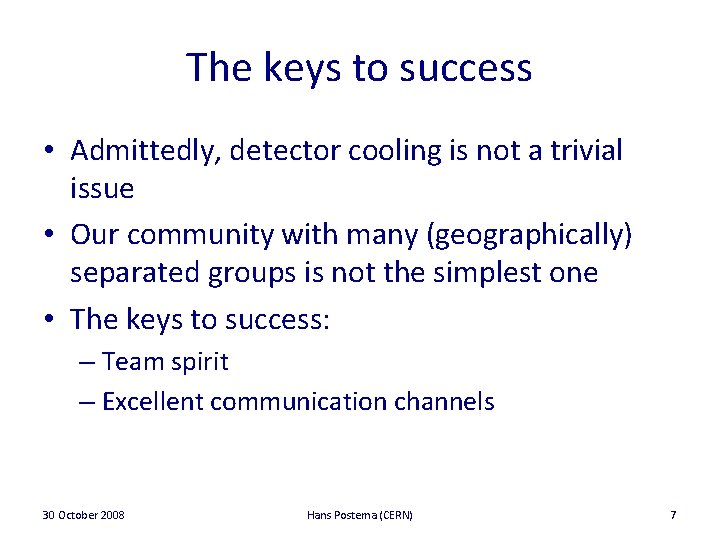 The keys to success

• Admittedly, detector cooling is not a trivial issue
• Our community with many (geographically) separated groups is not the simplest one
• The keys to success:
– Team spirit
– Excellent communication channels

30 October 2008 Hans Postema (CERN) 7